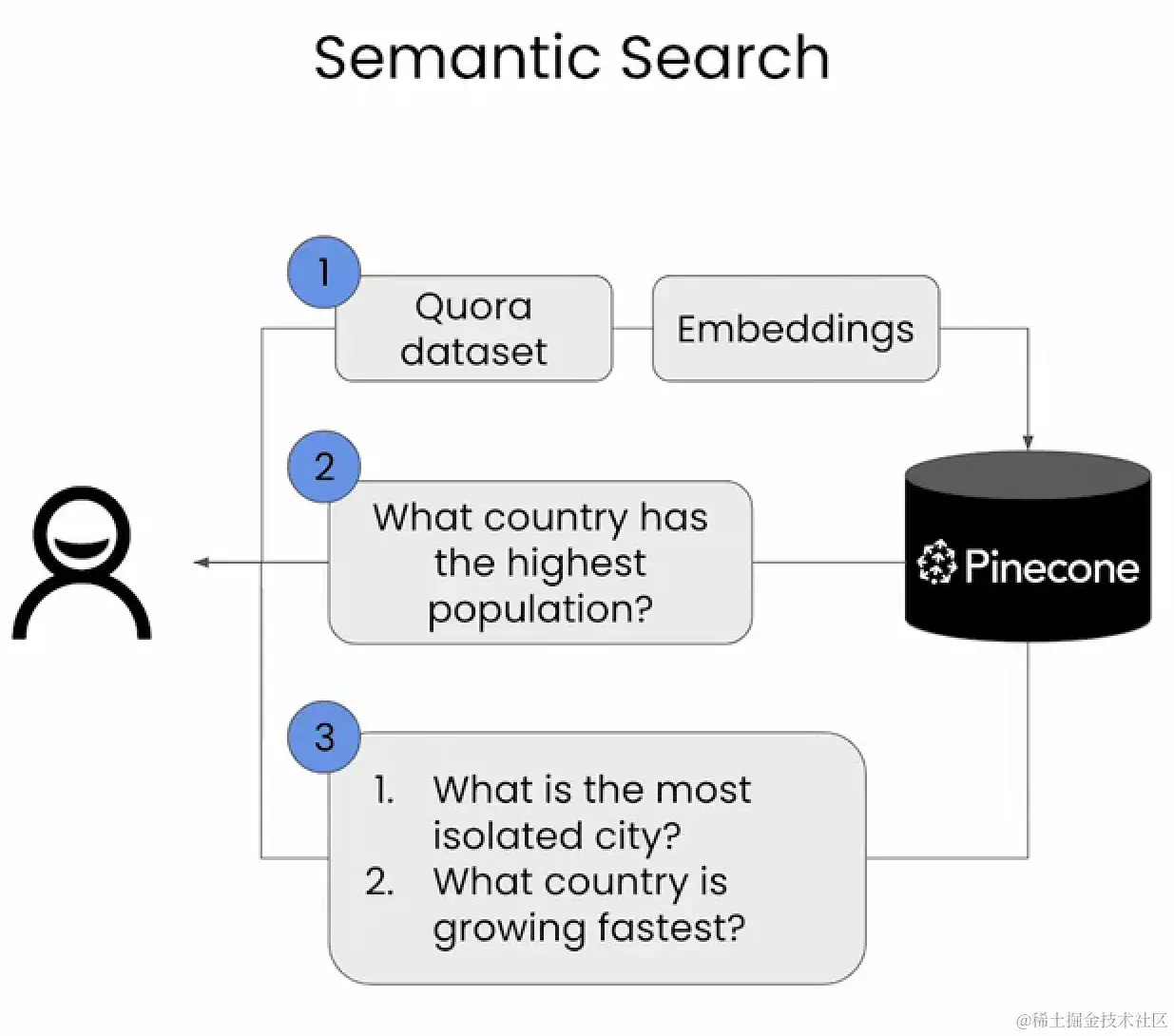 Semantic Search

1

Quora dataset

Embeddings

2

What country has the highest population?

Pinecone

3

1. What is the most isolated city?
2. What country is growing fastest?

@稀土掘金技术社区